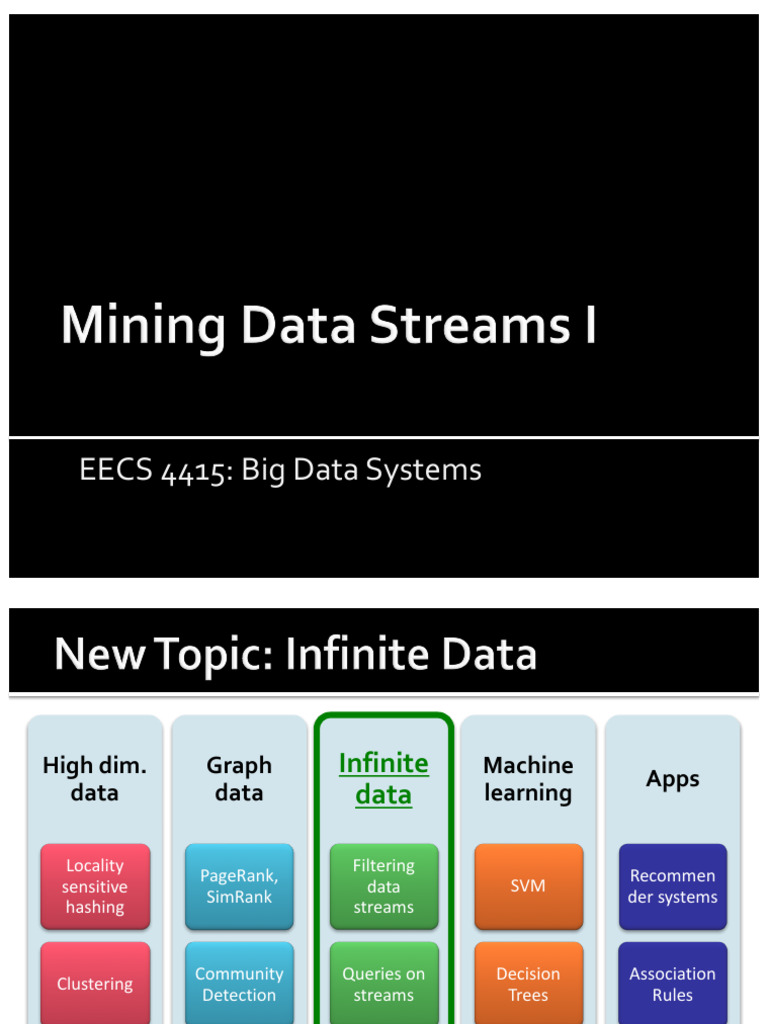 Mining Data Streams I

EECS 4415: Big Data Systems

New Topic: Infinite Data

High dim. data

Locality sensitive hashing

Clustering

Graph data

PageRank, SimRank

Community Detection

Infinite data

Filtering data streams

Queries on streams

Machine learning

SVM

Decision Trees

Apps

Recommen der systems

Association Rules